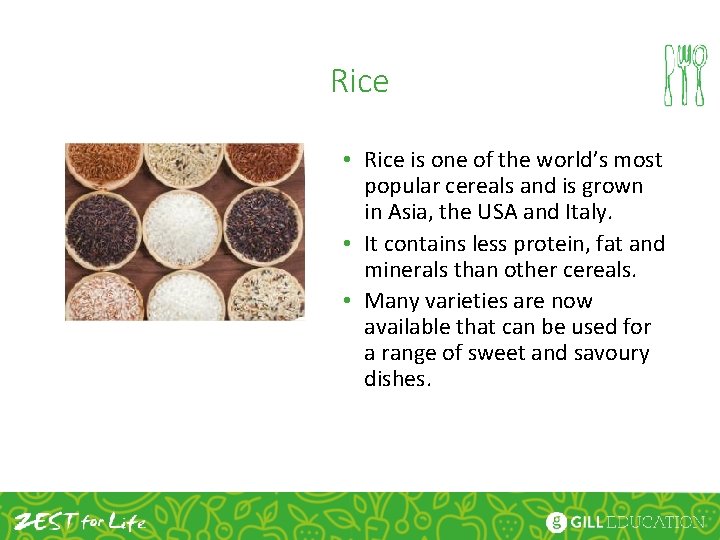 Rice

• Rice is one of the world's most popular cereals and is grown in Asia, the USA and Italy.
• It contains less protein, fat and minerals than other cereals.
• Many varieties are now available that can be used for a range of sweet and savoury dishes.

ZEST for Life

g GILL EDUCATION